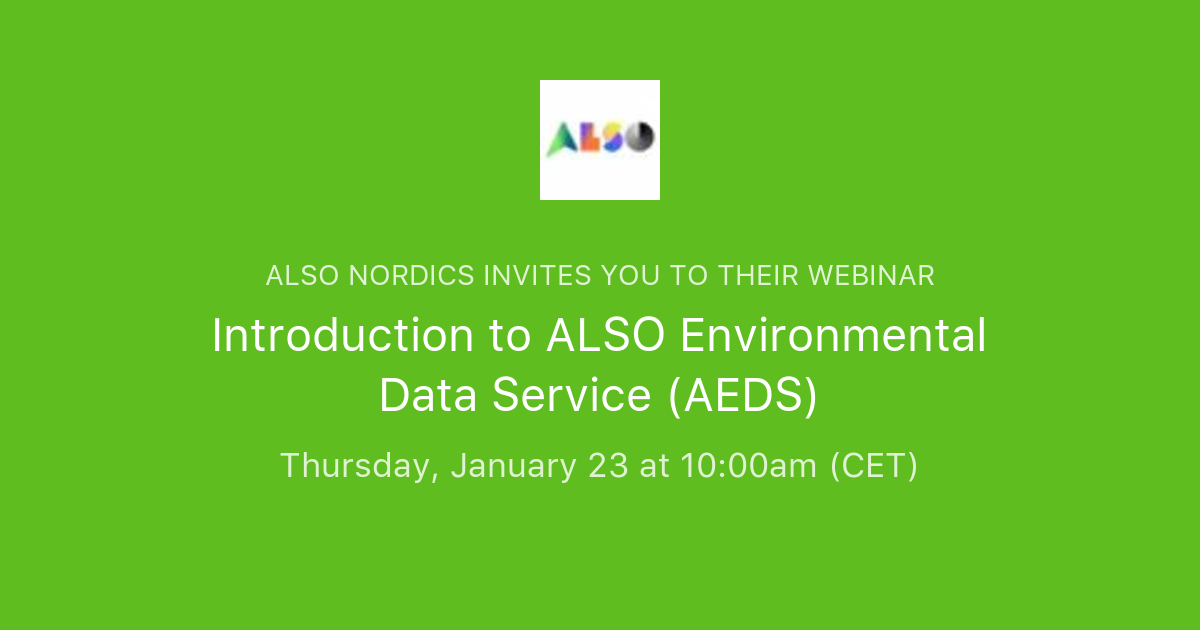 ALSO

ALSO NORDICS INVITES YOU TO THEIR WEBINAR

Introduction to ALSO Environmental Data Service (AEDS)

Thursday, January 23 at 10:00am (CET)